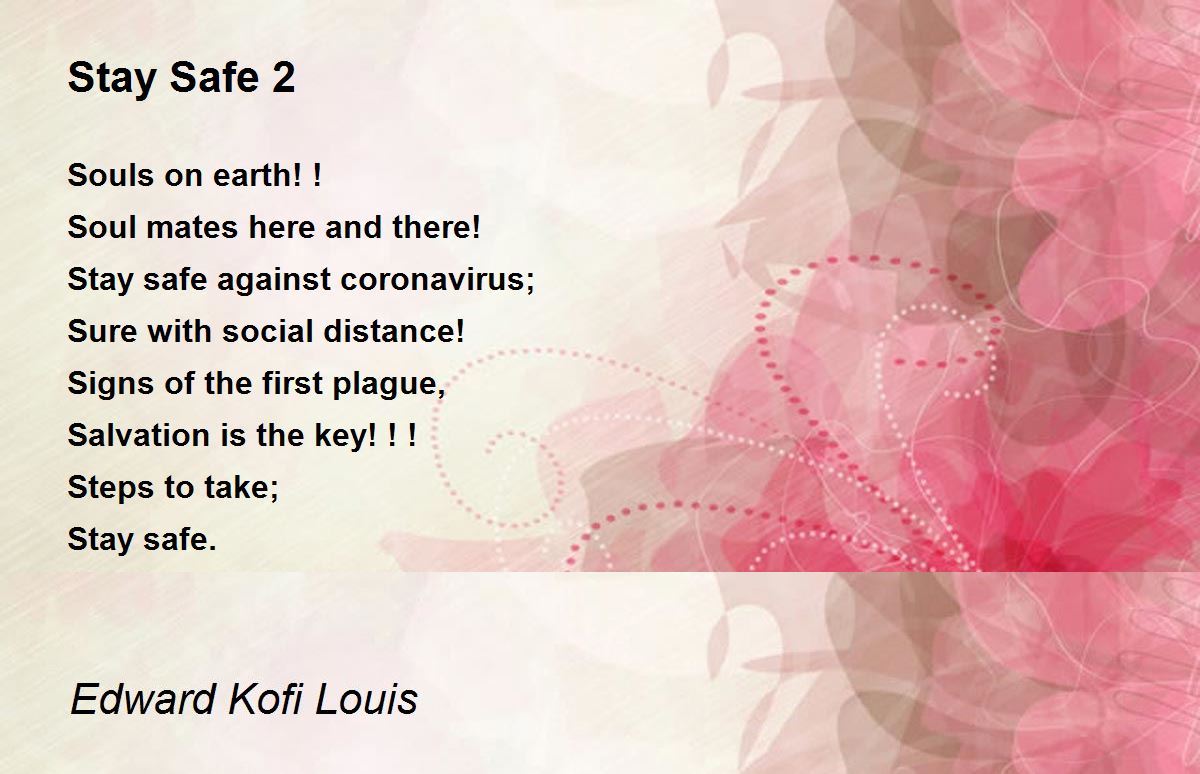 Stay Safe 2

Souls on earth! !
Soul mates here and there!
Stay safe against coronavirus;
Sure with social distance!
Signs of the first plague,
Salvation is the key! ! !
Steps to take;
Stay safe.

Edward Kofi Louis